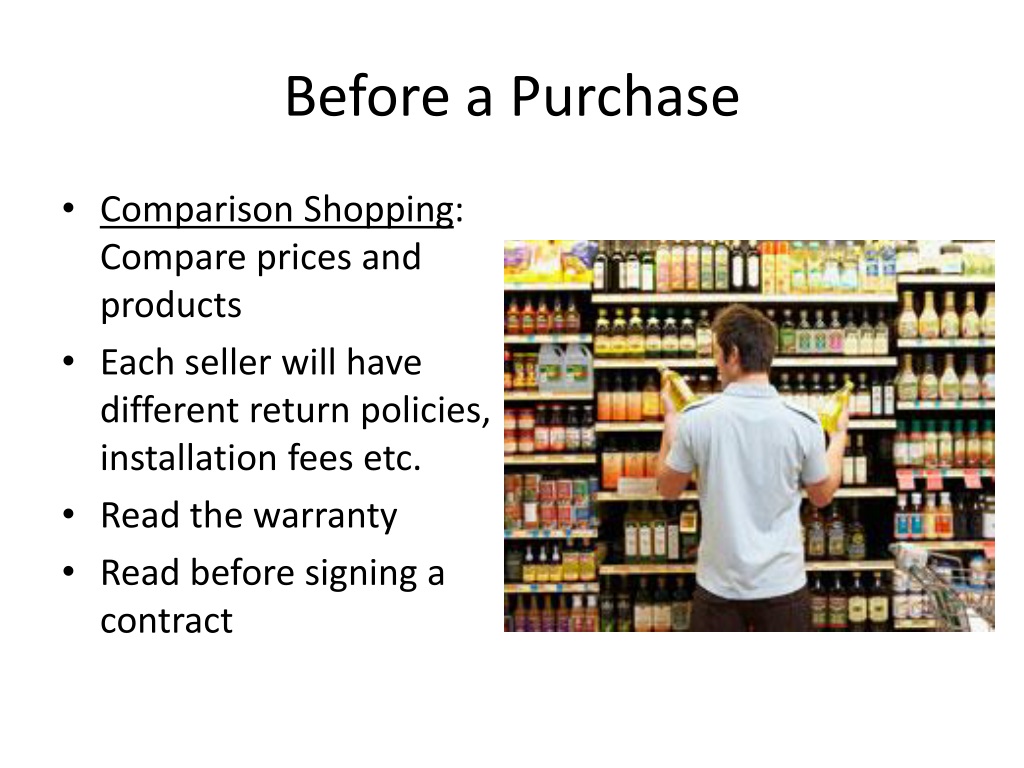 Before a Purchase

• Comparison Shopping: Compare prices and products
• Each seller will have different return policies, installation fees etc.
• Read the warranty
• Read before signing a contract